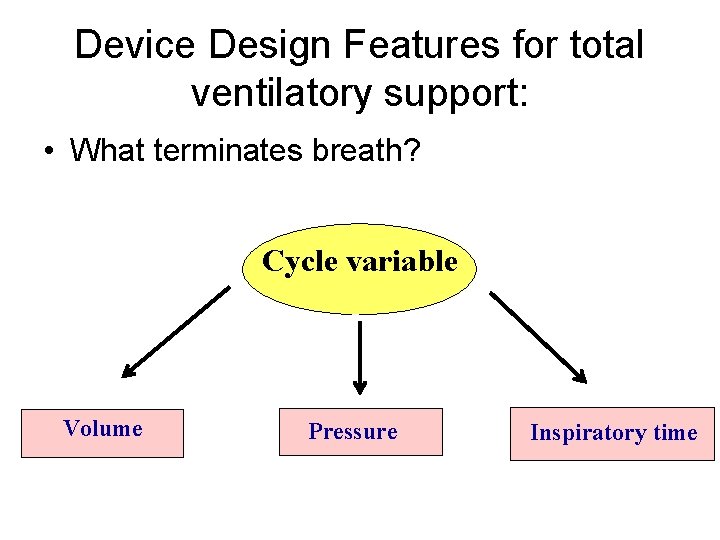 Device Design Features for total ventilatory support:

• What terminates breath?

Cycle variable

Volume

Pressure

Inspiratory time